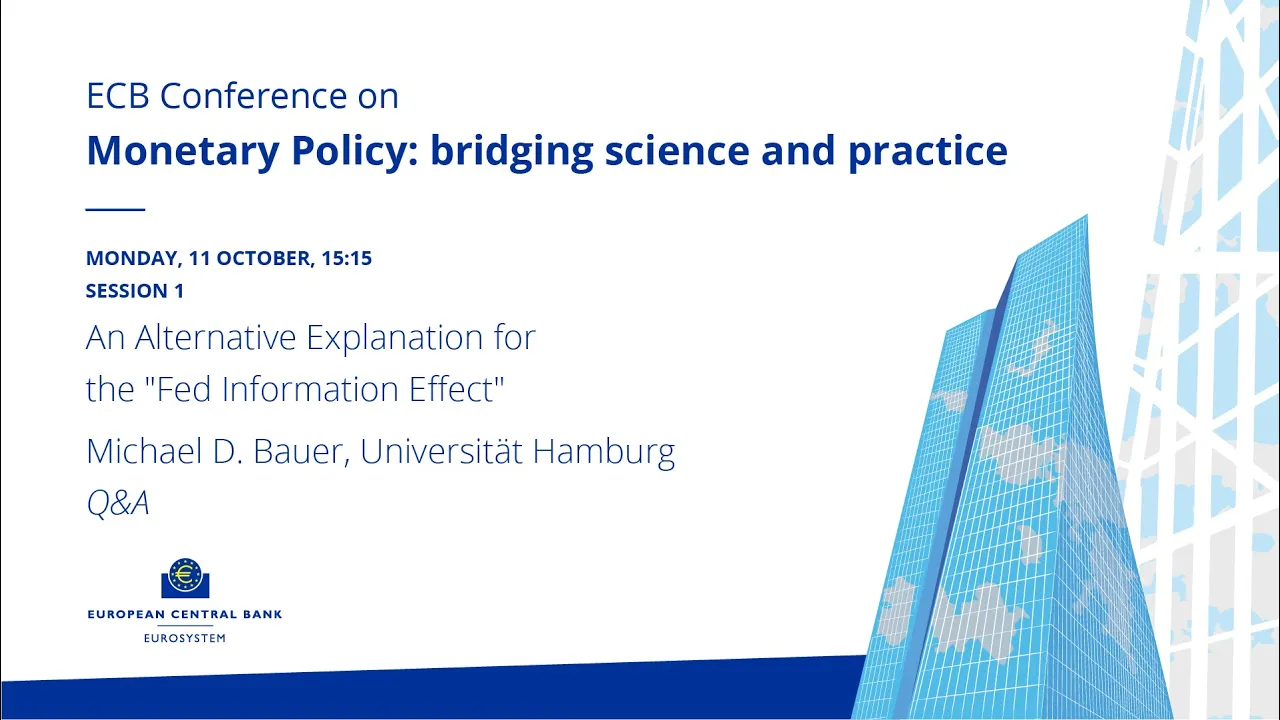 ECB Conference on
Monetary Policy: bridging science and practice

MONDAY, 11 OCTOBER, 15:15
SESSION 1

An Alternative Explanation for the "Fed Information Effect"

Michael D. Bauer, Universität Hamburg
Q&A

EUROPEAN CENTRAL BANK
EUROSYSTEM